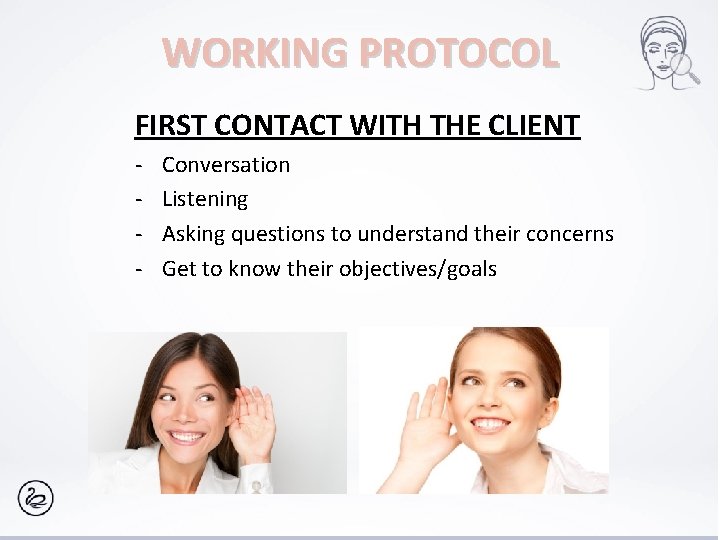 WORKING PROTOCOL

FIRST CONTACT WITH THE CLIENT

- Conversation
- Listening
- Asking questions to understand their concerns
- Get to know their objectives/goals